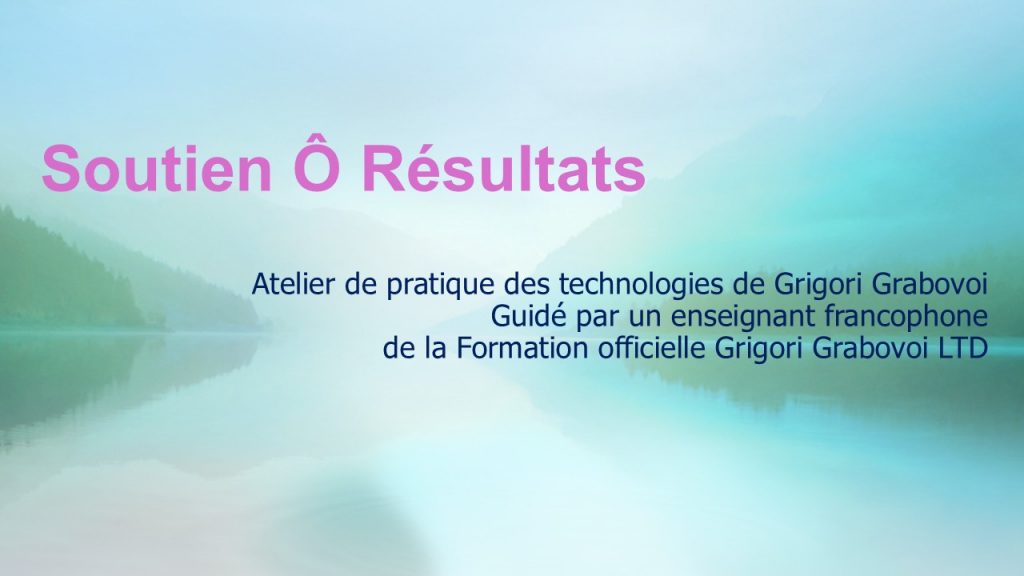 Soutien Ô Résultats

Atelier de pratique des technologies de Grigori Grabovoi
Guidé par un enseignant francophone
de la Formation officielle Grigori Grabovoi LTD